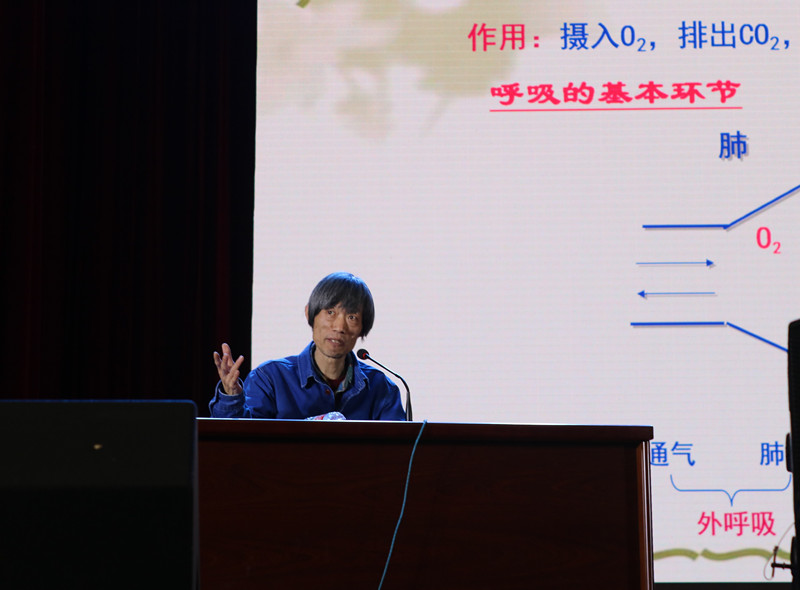 作用：摄入$O_2$，排出$CO_2$，

呼吸的基本环节

肺

$O_2$

通气

肺

外呼吸